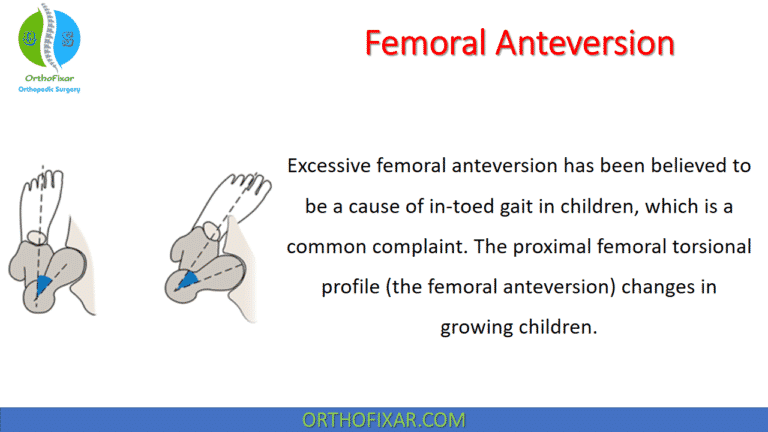 O S
OrthoFixar
Orthopedic Surgery

Femoral Anteversion

Excessive femoral anteversion has been believed to be a cause of in-toed gait in children, which is a common complaint. The proximal femoral torsional profile (the femoral anteversion) changes in growing children.

ORTHOFIXAR.COM